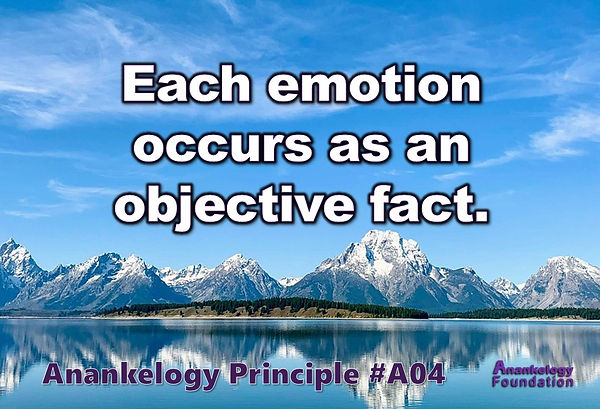 Each emotion occurs as an objective fact.

Anankelogy Principle #A04

Anankelogy Foundation